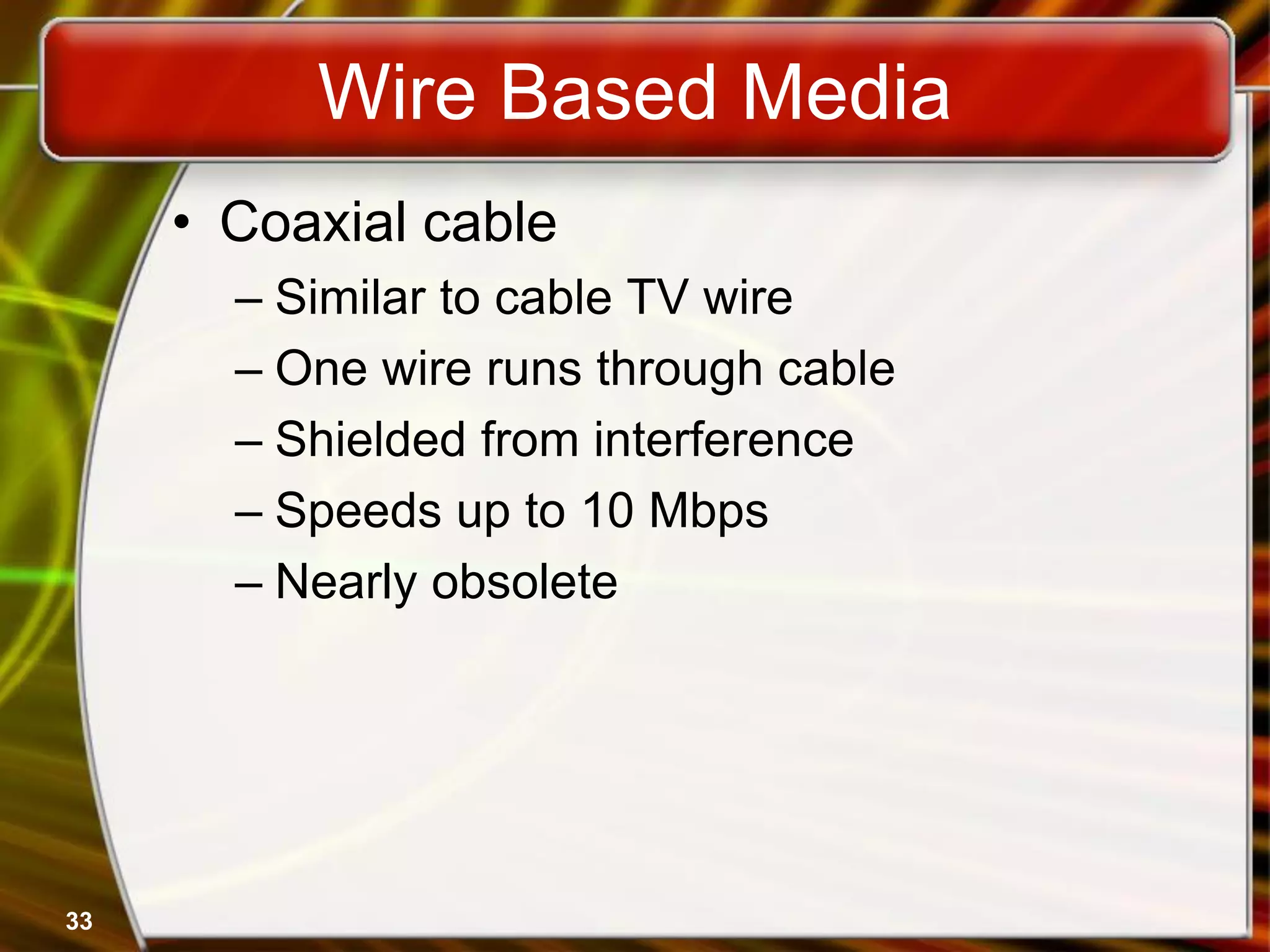 Wire Based Media

• Coaxial cable
– Similar to cable TV wire
– One wire runs through cable
– Shielded from interference
– Speeds up to 10 Mbps
– Nearly obsolete

33